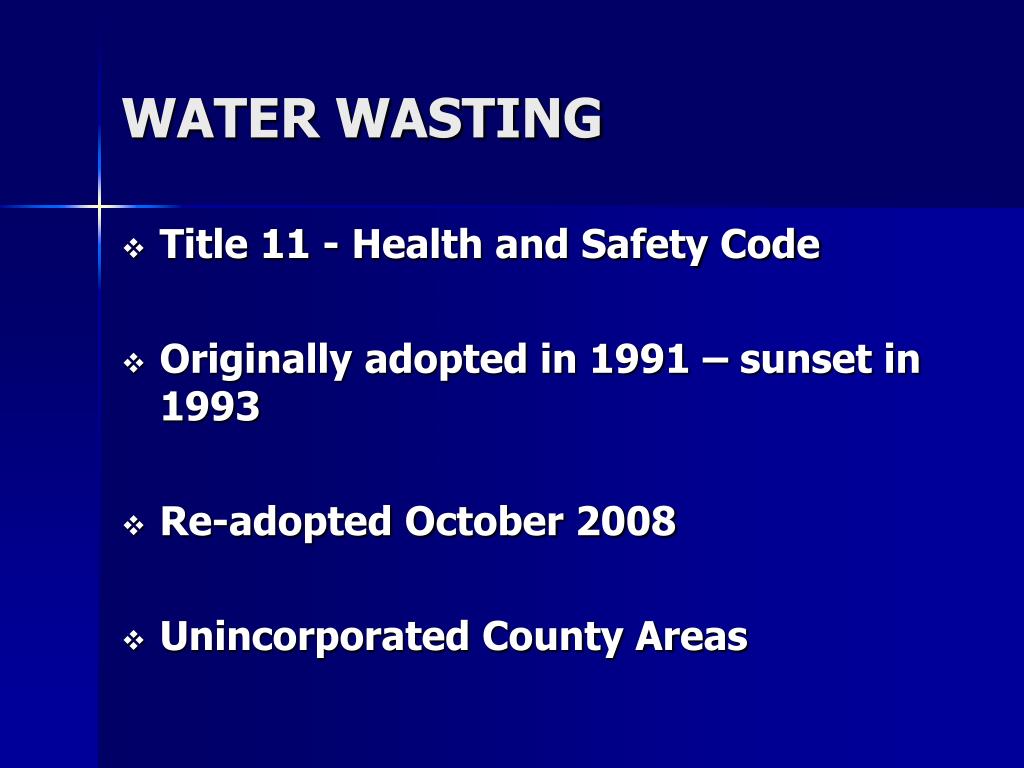 WATER WASTING

❖ Title 11 - Health and Safety Code

❖ Originally adopted in 1991 – sunset in 1993

❖ Re-adopted October 2008

❖ Unincorporated County Areas